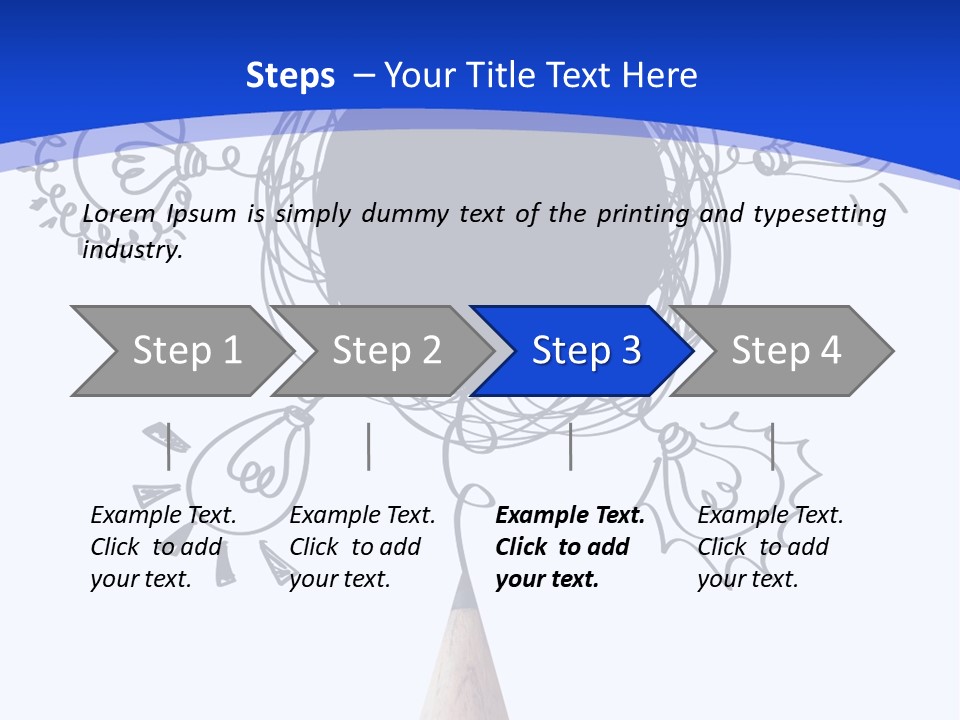 Steps – Your Title Text Here

Lorem Ipsum is simply dummy text of the printing and typesetting industry.

Step 1

Step 2

Step 3

Step 4

Example Text. Click to add your text.

Example Text. Click to add your text.

Example Text. Click to add your text.

Example Text. Click to add your text.